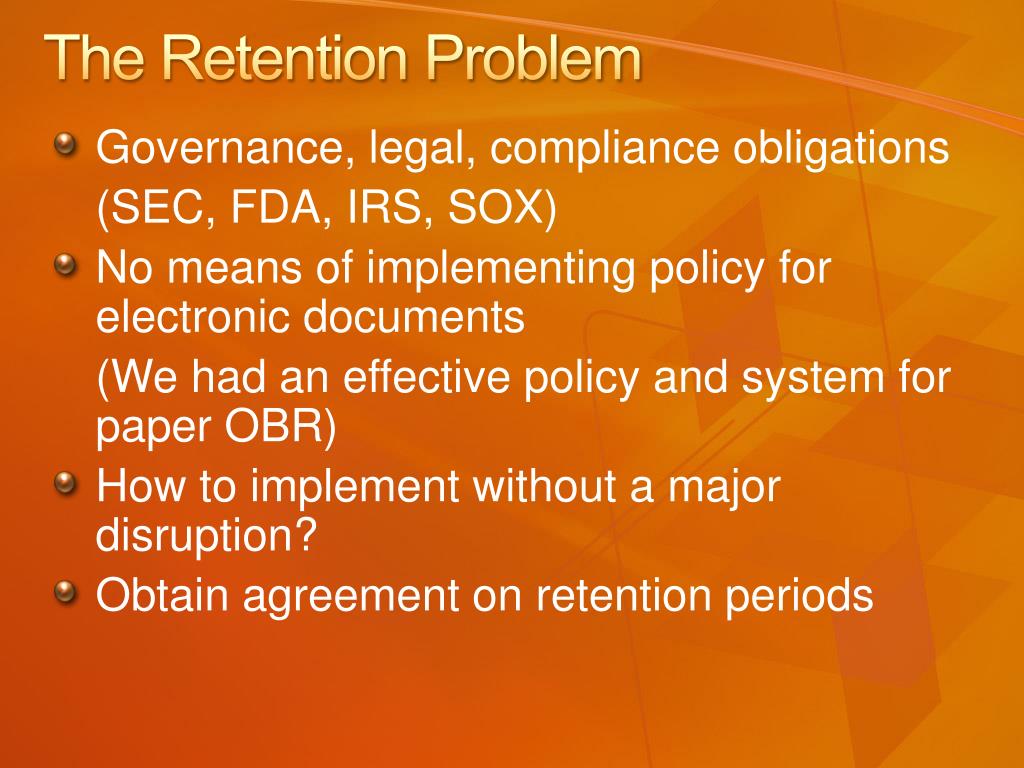 The Retention Problem

Governance, legal, compliance obligations

(SEC, FDA, IRS, SOX)

No means of implementing policy for electronic documents

(We had an effective policy and system for paper OBR)

How to implement without a major disruption?

Obtain agreement on retention periods